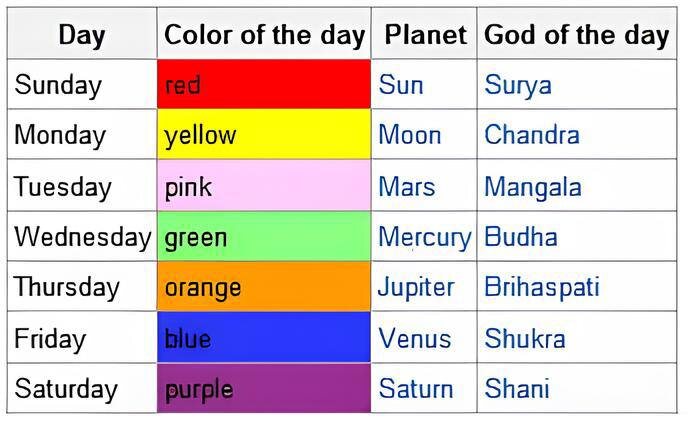 | Day | Color of the day | Planet | God of the day |
|---|---|---|---|
| Sunday | red | Sun | Surya |
| Monday | yellow | Moon | Chandra |
| Tuesday | pink | Mars | Mangala |
| Wednesday | green | Mercury | Budha |
| Thursday | orange | Jupiter | Brihaspati |
| Friday | blue | Venus | Shukra |
| Saturday | purple | Saturn | Shani |